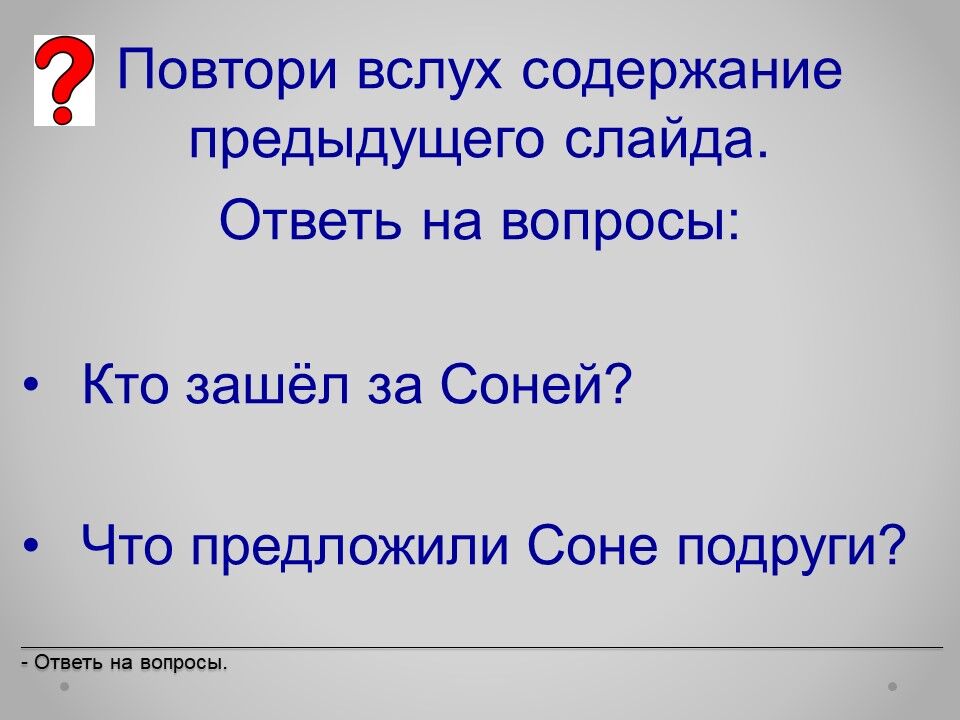 ?

Повтори вслух содержание предыдущего слайда.

Ответь на вопросы:

• Кто зашёл за Соней?

• Что предложили Соне подруги?

- Ответь на вопросы.